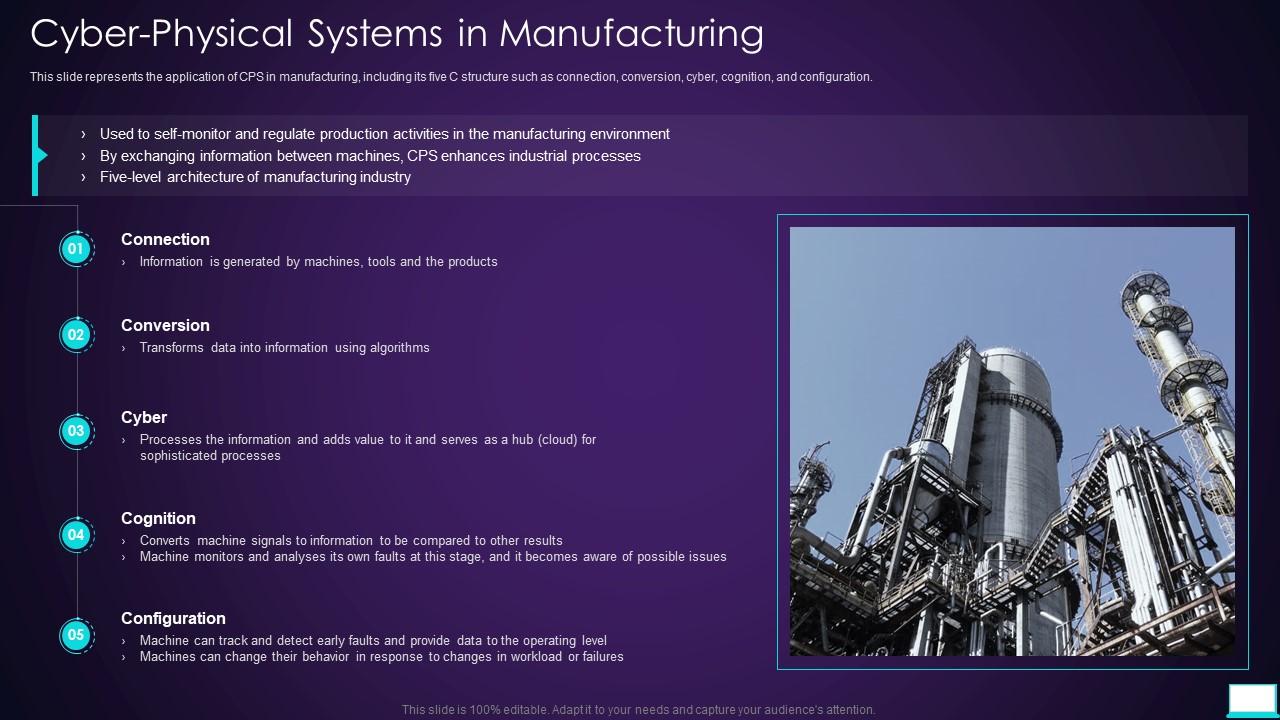 Cyber-Physical Systems in Manufacturing

This slide represents the application of CPS in manufacturing, including its five C structure such as connection, conversion, cyber, cognition, and configuration.

› Used to self-monitor and regulate production activities in the manufacturing environment
› By exchanging information between machines, CPS enhances industrial processes
› Five-level architecture of manufacturing industry

01
Connection
› Information is generated by machines, tools and the products

02
Conversion
› Transforms data into information using algorithms

03
Cyber
› Processes the information and adds value to it and serves as a hub (cloud) for sophisticated processes

04
Cognition
› Converts machine signals to information to be compared to other results
› Machine monitors and analyses its own faults at this stage, and it becomes aware of possible issues

05
Configuration
› Machine can track and detect early faults and provide data to the operating level
› Machines can change their behavior in response to changes in workload or failures

This slide is 100% editable. Adapt it to your needs and capture your audience's attention.